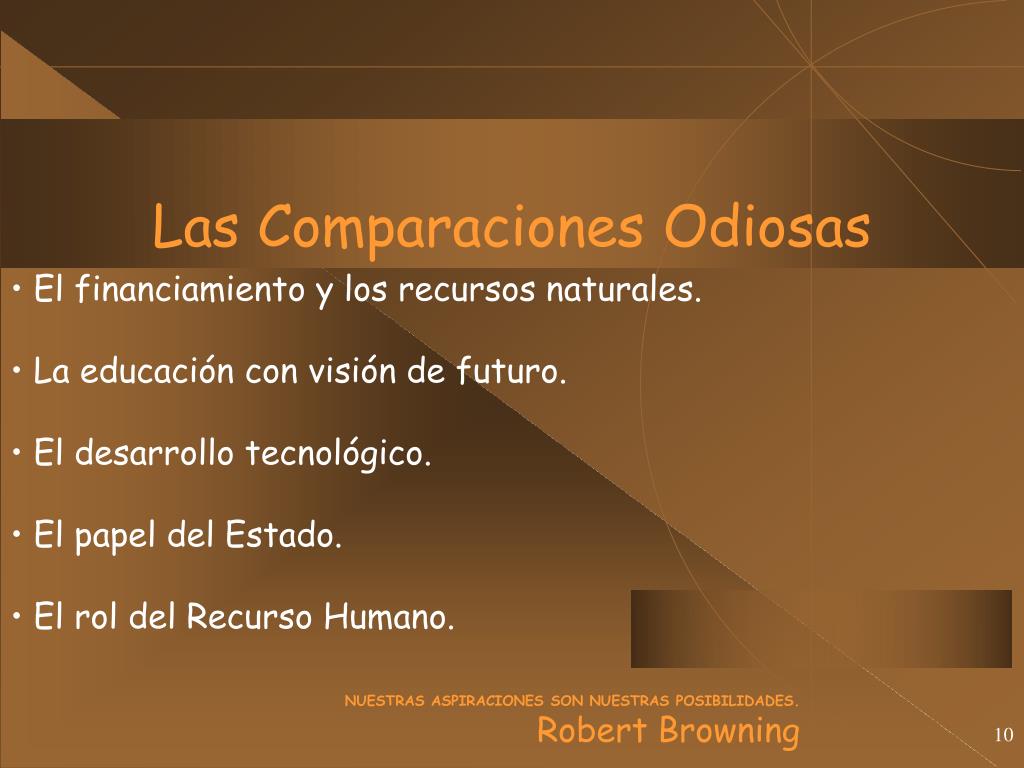 Las Comparaciones Odiosas

• El financiamiento y los recursos naturales.

• La educación con visión de futuro.

• El desarrollo tecnológico.

• El papel del Estado.

• El rol del Recurso Humano.

NUESTRAS ASPIRACIONES SON NUESTRAS POSIBILIDADES.
Robert Browning

10